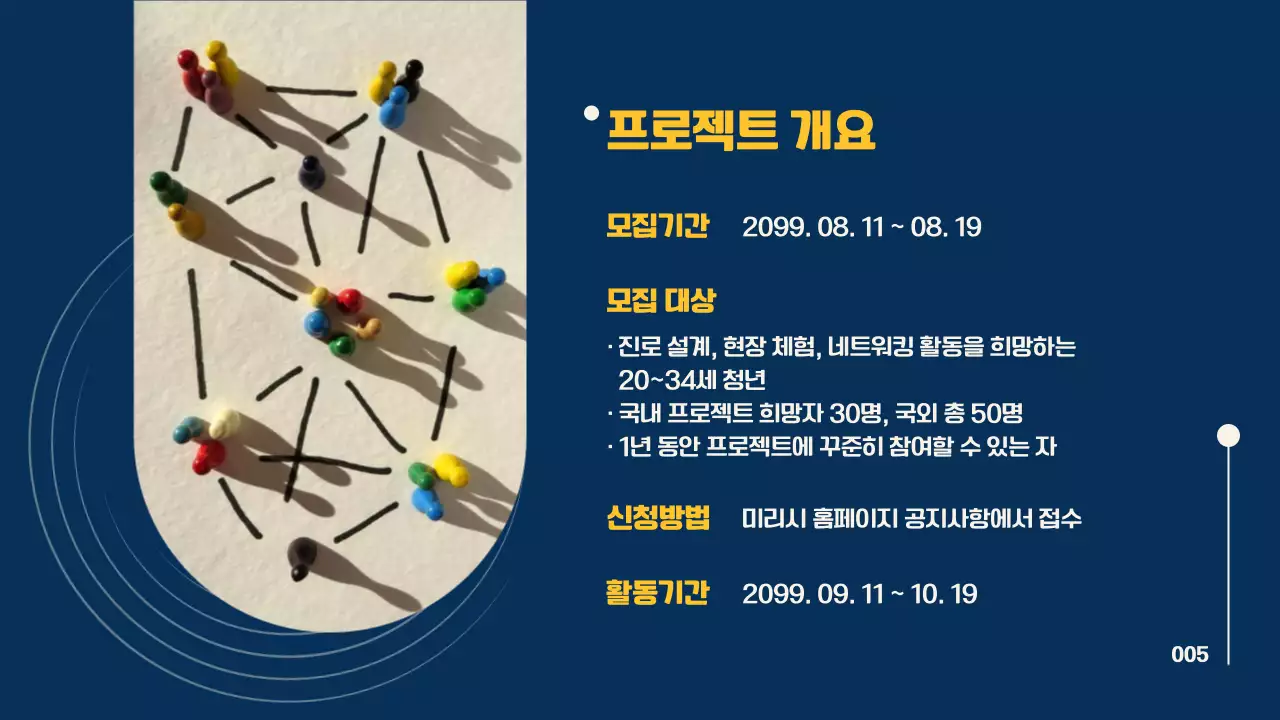 프로젝트 개요

모집기간 2099. 08. 11 ~ 08. 19

모집 대상

· 진로 설계, 현장 체험, 네트워킹 활동을 희망하는 20~34세 청년
· 국내 프로젝트 희망자 30명, 국외 총 50명
· 1년 동안 프로젝트에 꾸준히 참여할 수 있는 자

신청방법 미리시 홈페이지 공지사항에서 접수

활동기간 2099. 09. 11 ~ 10. 19

005